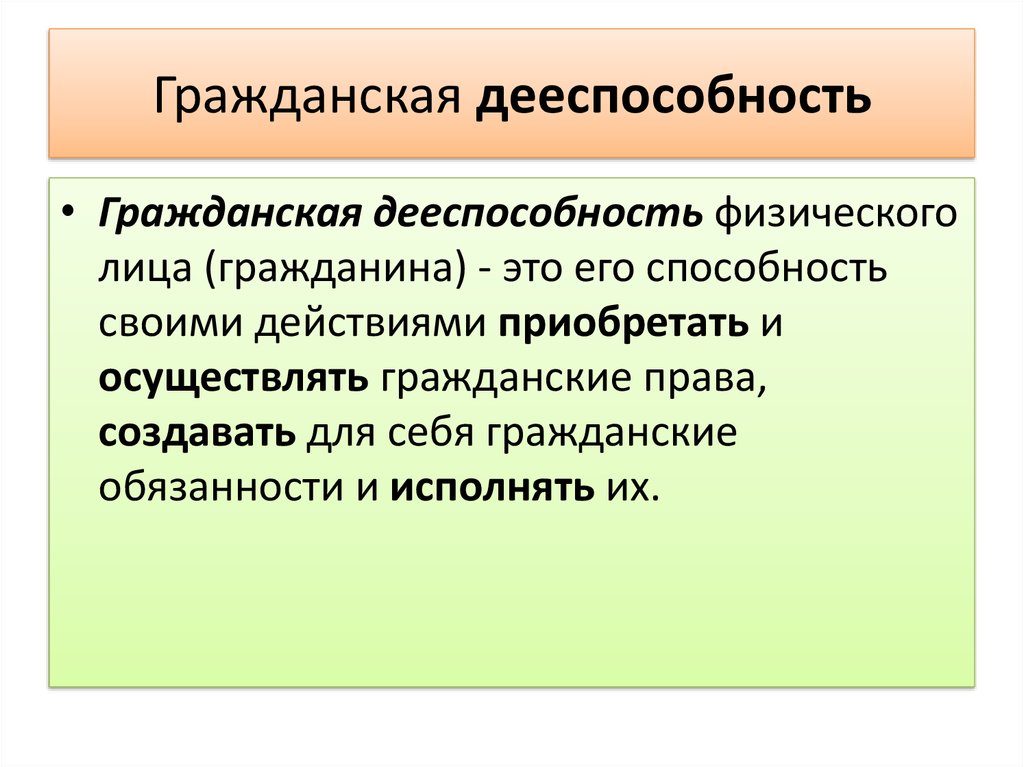 Гражданская дееспособность

• Гражданская дееспособность физического лица (гражданина) - это его способность своими действиями приобретать и осуществлять гражданские права, создавать для себя гражданские обязанности и исполнять их.